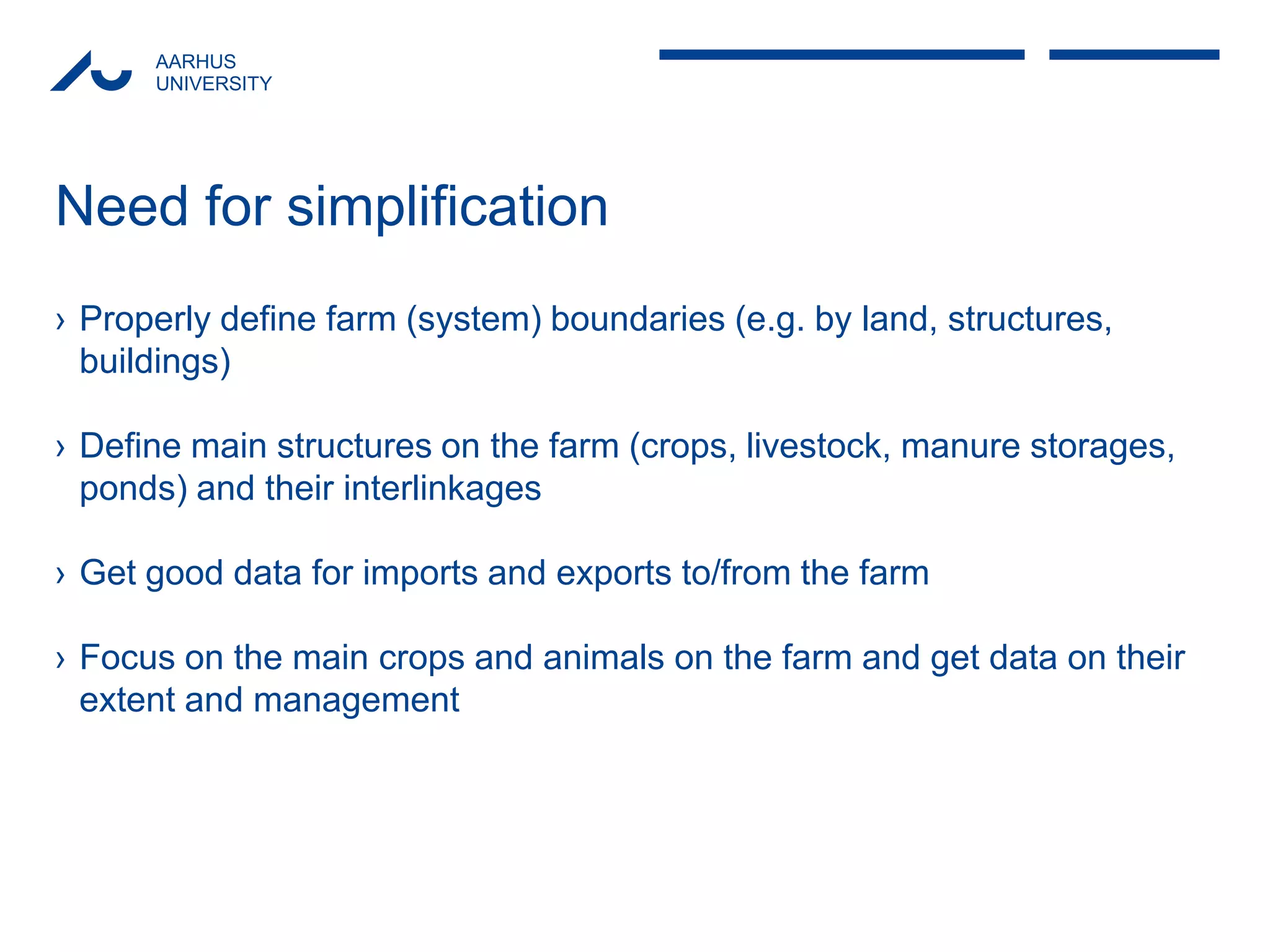 AARHUS
UNIVERSITY

Need for simplification

› Properly define farm (system) boundaries (e.g. by land, structures, buildings)

› Define main structures on the farm (crops, livestock, manure storages, ponds) and their interlinkages

› Get good data for imports and exports to/from the farm

› Focus on the main crops and animals on the farm and get data on their extent and management